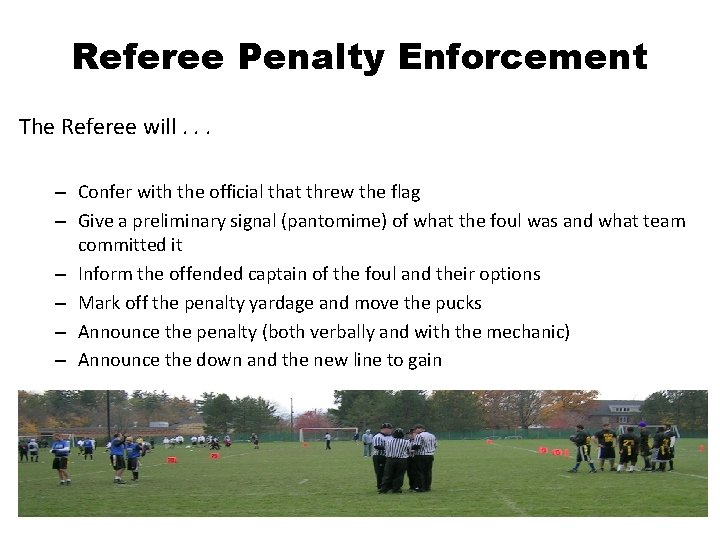 Referee Penalty Enforcement

The Referee will . . .

– Confer with the official that threw the flag
– Give a preliminary signal (pantomime) of what the foul was and what team committed it
– Inform the offended captain of the foul and their options
– Mark off the penalty yardage and move the pucks
– Announce the penalty (both verbally and with the mechanic)
– Announce the down and the new line to gain